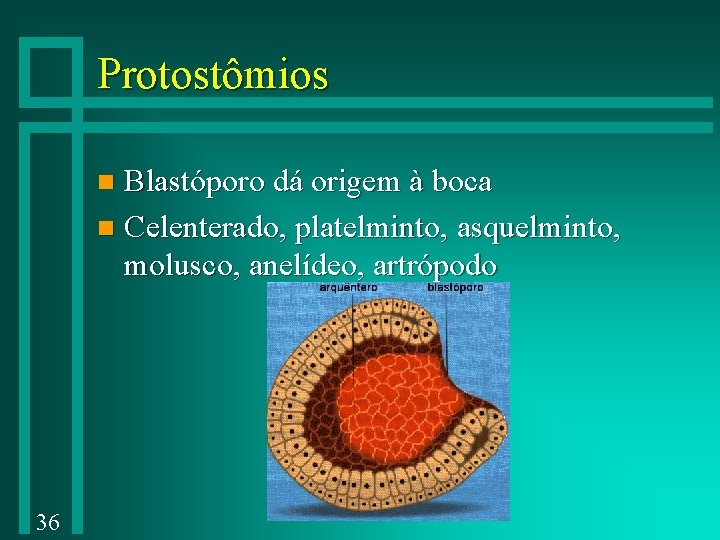 Protostômios

Blastóporo dá origem à boca

Celenterado, platelminto, asquelminto, molusco, anelídeo, artrópodo

arquêntero

blastóporo

36